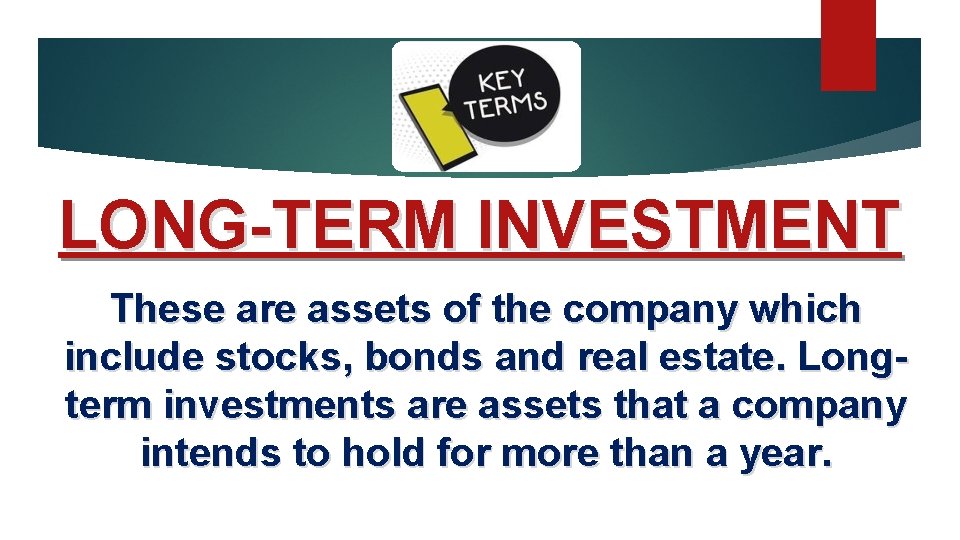 KEY TERMS

LONG-TERM INVESTMENT

These are assets of the company which include stocks, bonds and real estate. Long-term investments are assets that a company intends to hold for more than a year.